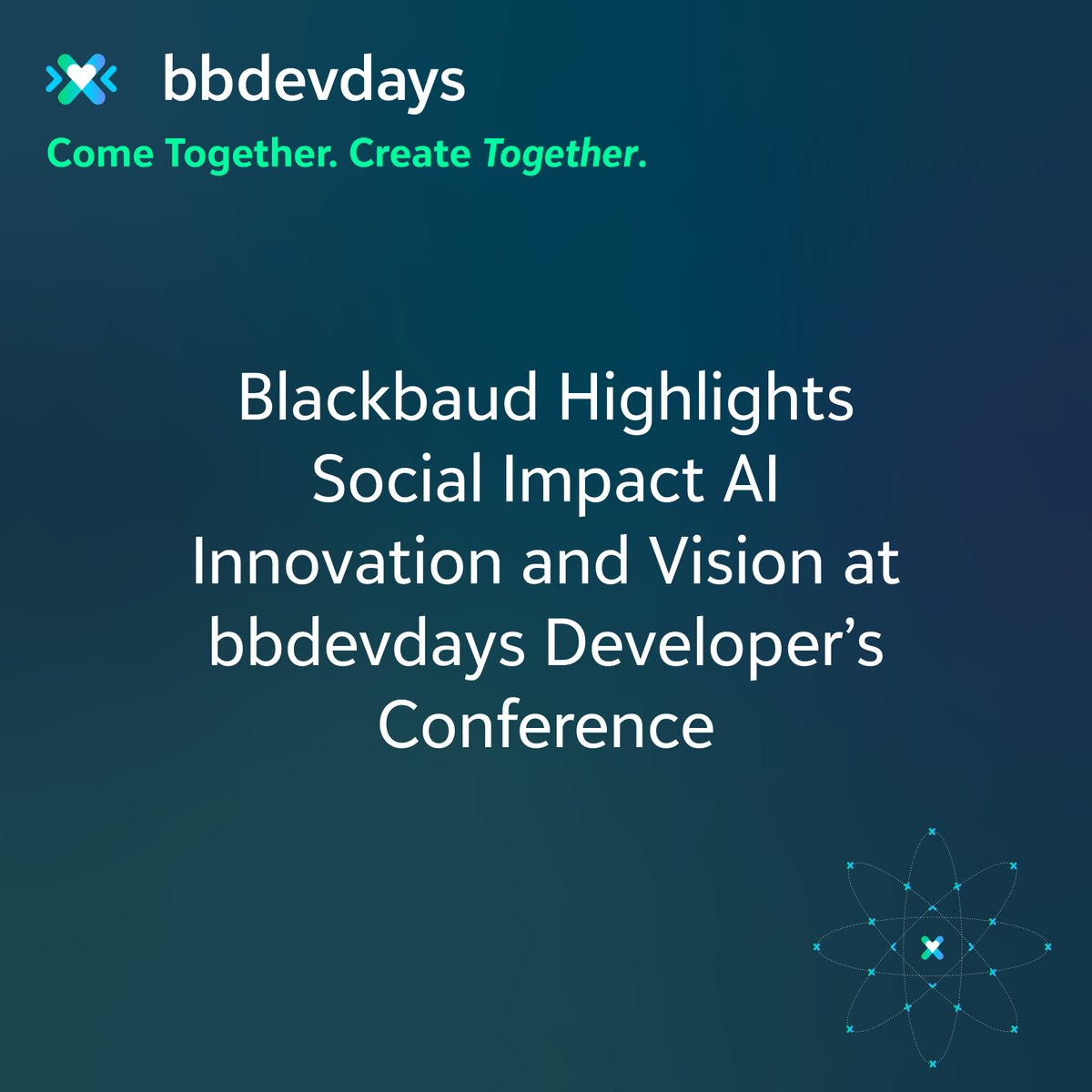 bbdevdays

Come Together. Create Together.

Blackbaud Highlights Social Impact AI Innovation and Vision at bbdevdays Developer’s Conference